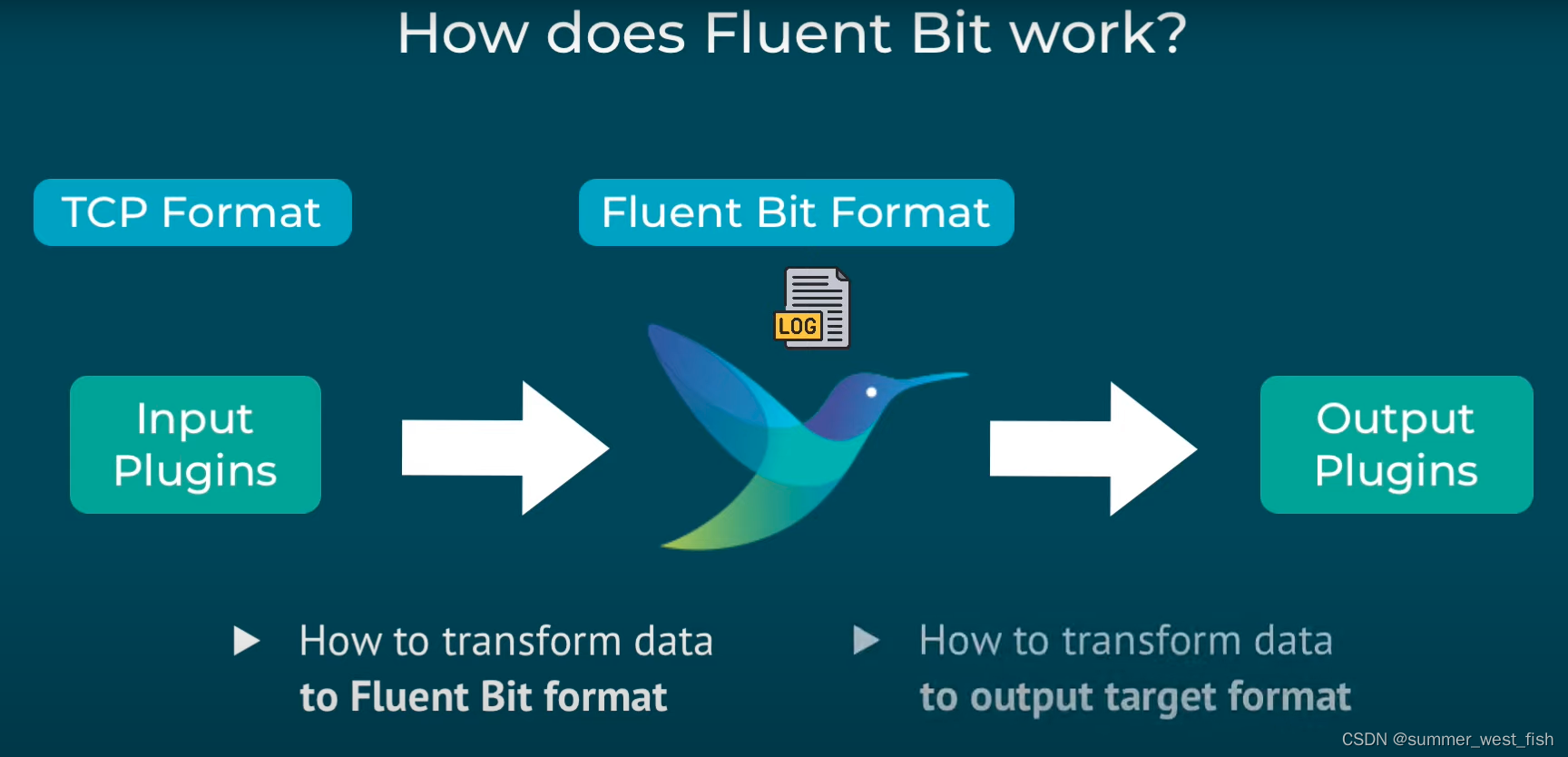 How does Fluent Bit work?

TCP Format

Fluent Bit Format

LOG

Input Plugins

Output Plugins

▶ How to transform data to Fluent Bit format

▶ How to transform data to output target format

CSDN @summer_west_fish